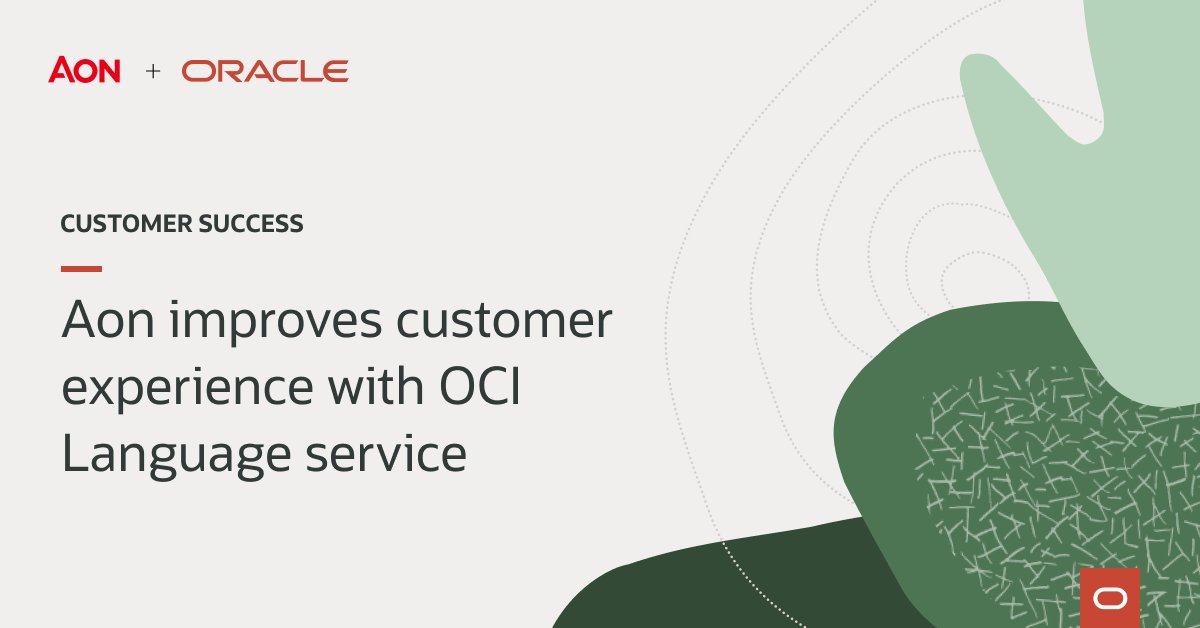 AON + ORACLE

CUSTOMER SUCCESS

Aon improves customer experience with OCI Language service